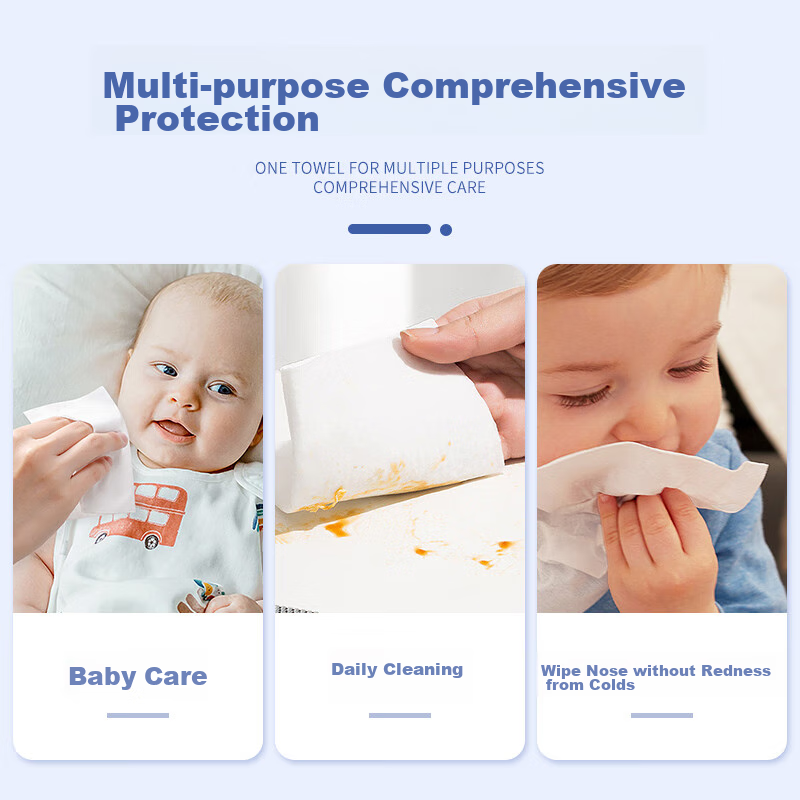 Multi-purpose Comprehensive Protection

ONE TOWEL FOR MULTIPLE PURPOSES
COMPREHENSIVE CARE

Baby Care

Daily Cleaning

Wipe Nose without Redness from Colds